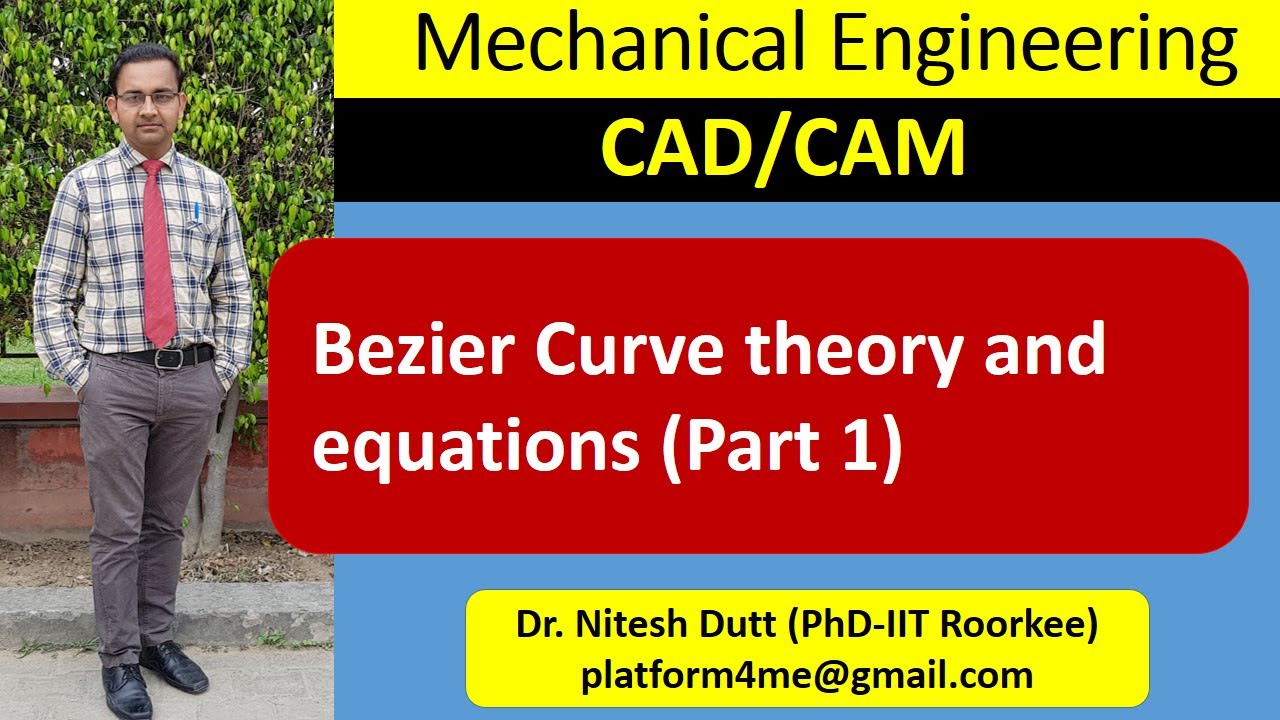 Mechanical Engineering

CAD/CAM

Bezier Curve theory and equations (Part 1)

Dr. Nitesh Dutt (PhD-IIT Roorkee)
platform4me@gmail.com